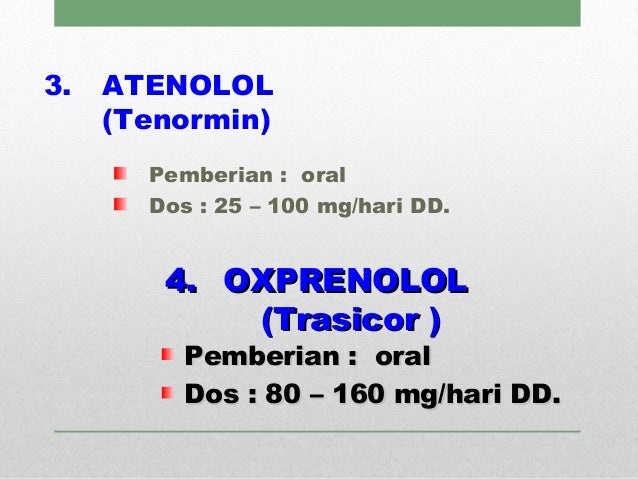 3. ATENOLOL
(Tenormin)

Pemberian : oral
Dos : 25 – 100 mg/hari DD.

4. OXPRENOLOL
(Trasicor )

Pemberian : oral
Dos : 80 – 160 mg/hari DD.